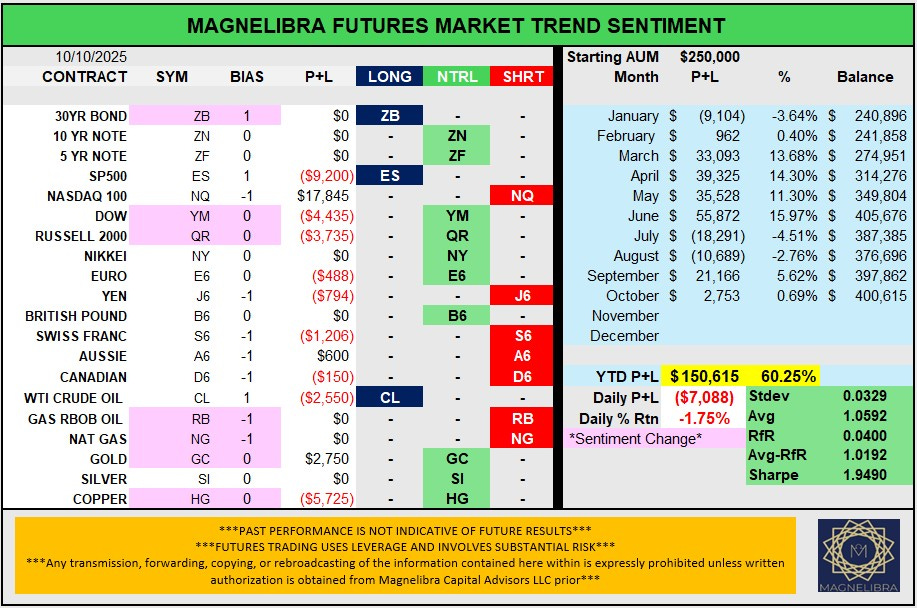 MAGNELIBRA FUTURES MARKET TREND SENTIMENT

10/10/2025

| CONTRACT | SYM | BIAS | P+L | LONG | NTRL | SHRT |
|---|---|---|---|---|---|---|
| 30YR BOND | ZB | 1 | $0 | ZB | - | - |
| 10 YR NOTE | ZN | 0 | $0 | - | ZN | - |
| 5 YR NOTE | ZF | 0 | $0 | - | ZF | - |
| SP500 | ES | 1 | ($9,200) | ES | - | - |
| NASDAQ 100 | NQ | -1 | $17,845 | - | - | NQ |
| DOW | YM | 0 | ($4,435) | - | YM | - |
| RUSSELL 2000 | QR | 0 | ($3,735) | - | QR | - |
| NIKKEI | NY | 0 | $0 | - | NY | - |
| EURO | E6 | 0 | ($488) | - | E6 | - |
| YEN | J6 | -1 | ($794) | - | - | J6 |
| BRITISH POUND | B6 | 0 | $0 | - | B6 | - |
| SWISS FRANC | S6 | -1 | ($1,206) | - | - | S6 |
| AUSSIE | A6 | -1 | $600 | - | - | A6 |
| CANADIAN | D6 | -1 | ($150) | - | - | D6 |
| WTI CRUDE OIL | CL | 1 | ($2,550) | CL | - | - |
| GAS RBOB OIL | RB | -1 | $0 | - | - | RB |
| NAT GAS | NG | -1 | $0 | - | - | NG |
| GOLD | GC | 0 | $2,750 | - | GC | - |
| SILVER | SI | 0 | $0 | - | SI | - |
| COPPER | HG | 0 | ($5,725) | - | HG | - |

Starting AUM $250,000

| Month | P+L | % | Balance |
|---|---|---|---|
| January | $ (9,104) | -3.64% | $ 240,896 |
| February | $ 962 | 0.40% | $ 241,858 |
| March | $ 33,093 | 13.68% | $ 274,951 |
| April | $ 39,325 | 14.30% | $ 314,276 |
| May | $ 35,528 | 11.30% | $ 349,804 |
| June | $ 55,872 | 15.97% | $ 405,676 |
| July | $ (18,291) | -4.51% | $ 387,385 |
| August | $ (10,689) | -2.76% | $ 376,696 |
| September | $ 21,166 | 5.62% | $ 397,862 |
| October | $ 2,753 | 0.69% | $ 400,615 |
| November | | | |
| December | | | |

YTD P+L $150,615 60.25%
Daily P+L ($7,088)
Daily % Rtn -1.75%
*Sentiment Change*

| Stdev | 0.0329 |
|---|---|
| Avg | 1.0592 |
| RfR | 0.0400 |
| Avg-RfR | 1.0192 |
| Sharpe | 1.9490 |

***PAST PERFORMANCE IS NOT INDICATIVE OF FUTURE RESULTS***
***FUTURES TRADING USES LEVERAGE AND INVOLVES SUBSTANTIAL RISK***
***Any transmission, forwarding, copying, or rebroadcasting of the information contained here within is expressly prohibited unless written authorization is obtained from Magnelibra Capital Advisors LLC prior***

MAGNELIBRA